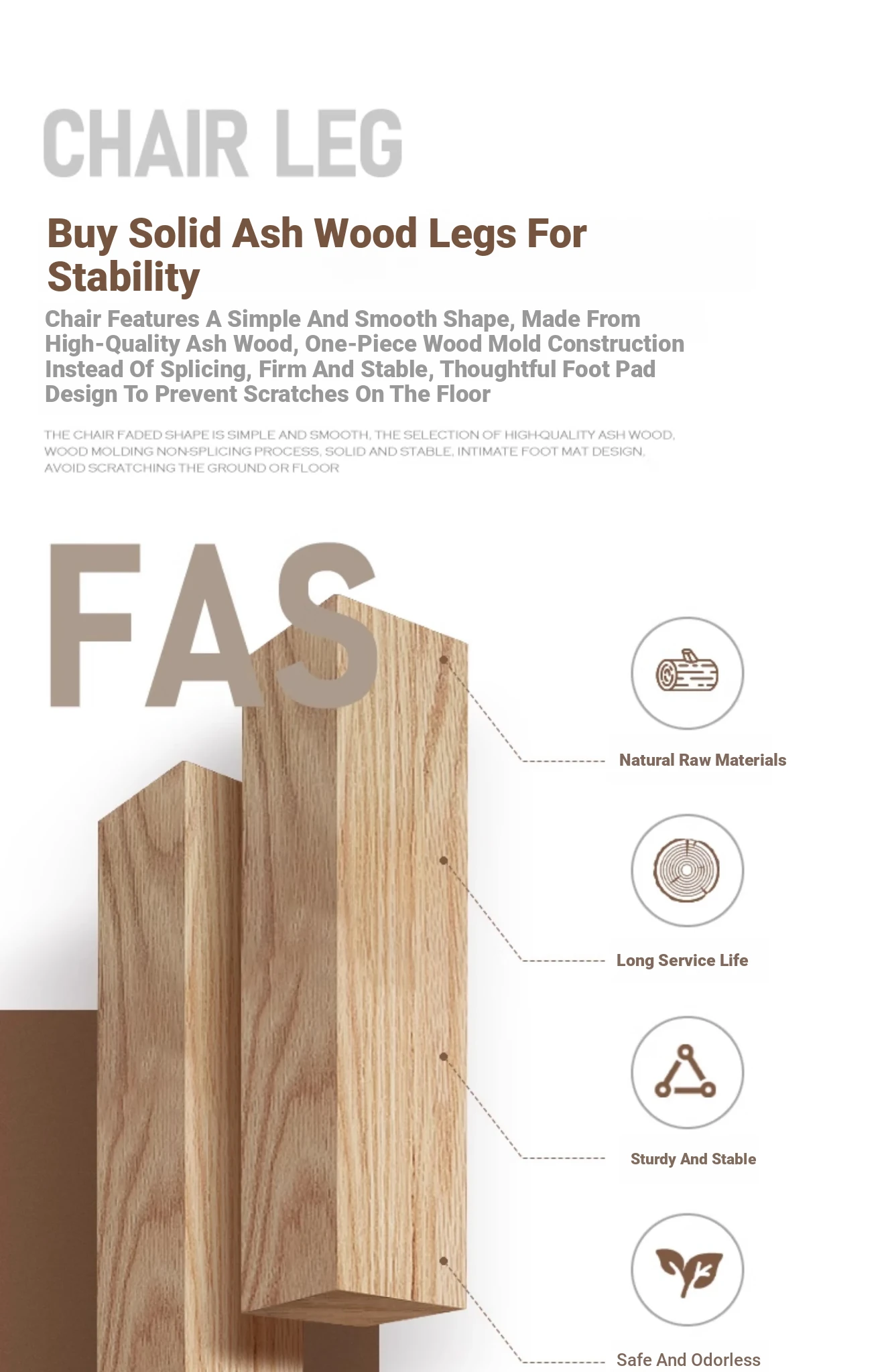 CHAIR LEG

Buy Solid Ash Wood Legs For Stability

Chair Features A Simple And Smooth Shape, Made From High-Quality Ash Wood, One-Piece Wood Mold Construction Instead Of Splicing, Firm And Stable, Thoughtful Foot Pad Design To Prevent Scratches On The Floor

THE CHAIR FADED SHAPE IS SIMPLE AND SMOOTH, THE SELECTION OF HIGH-QUALITY ASH WOOD, WOOD MOLDING NON-SPLICING PROCESS, SOLID AND STABLE, INTIMATE FOOT MAT DESIGN, AVOID SCRATCHING THE GROUND OR FLOOR

FAS

Natural Raw Materials

Long Service Life

Sturdy And Stable

Safe And Odorless